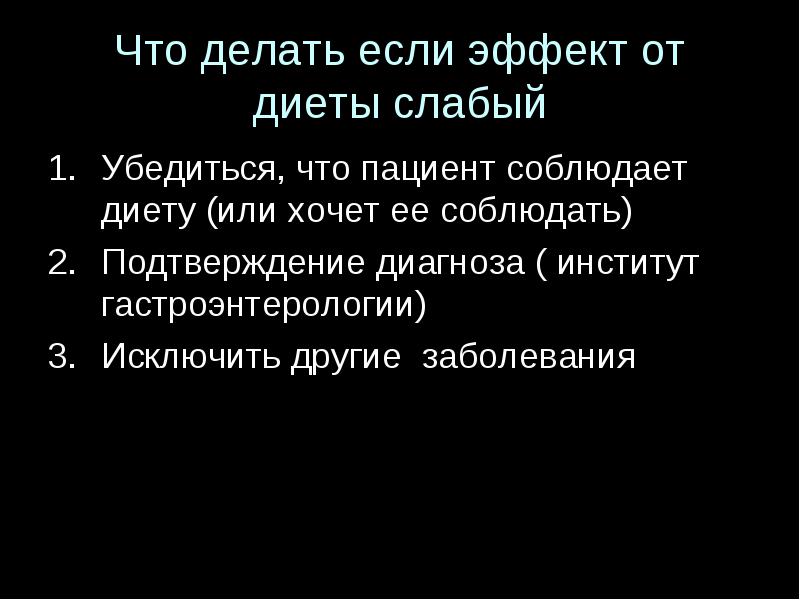 Что делать если эффект от диеты слабый

1. Убедиться, что пациент соблюдает диету (или хочет ее соблюдать)
2. Подтверждение диагноза ( институт гастроэнтерологии)
3. Исключить другие  заболевания